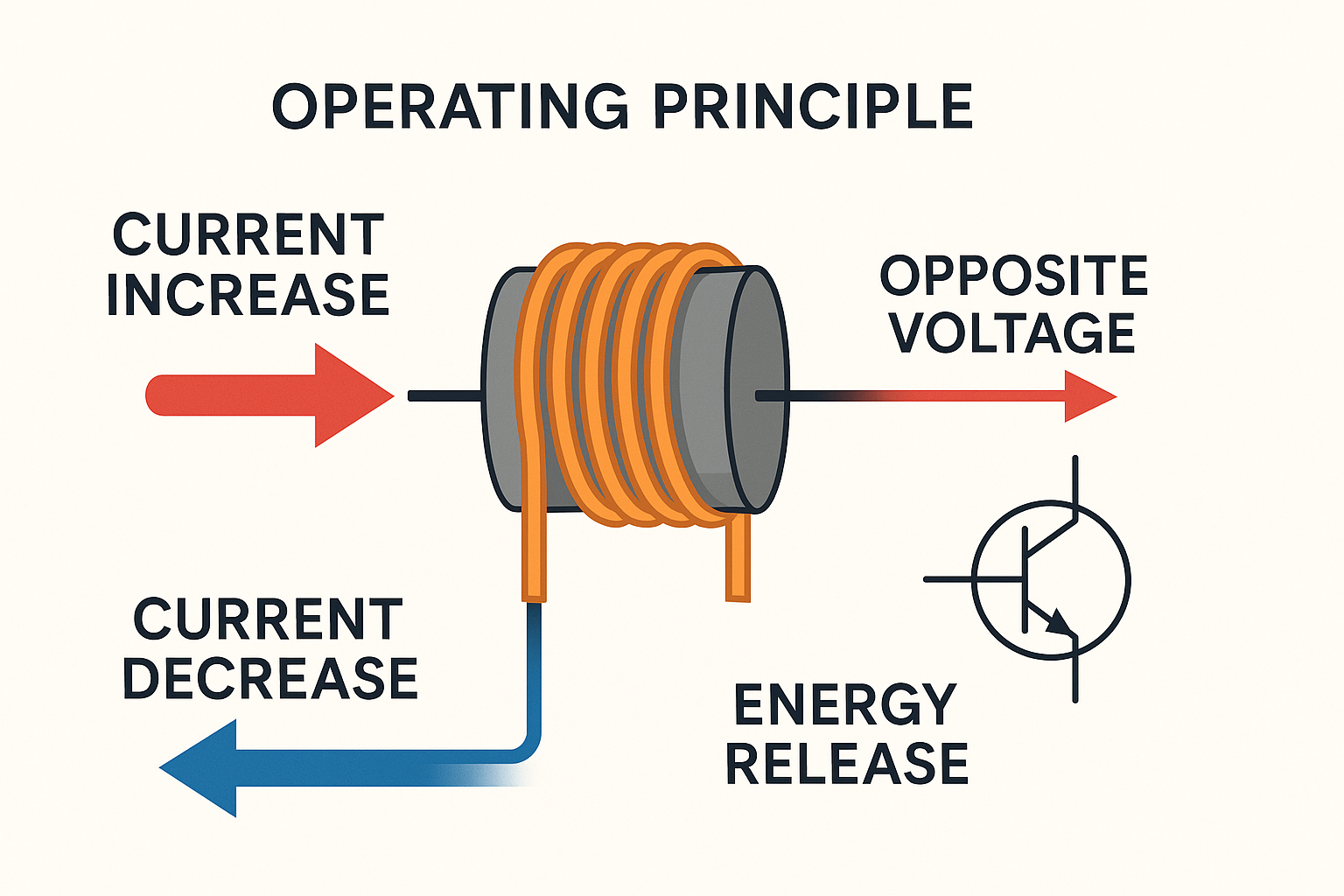 OPERATING PRINCIPLE

CURRENT INCREASE

OPPOSITE VOLTAGE

CURRENT DECREASE

ENERGY RELEASE